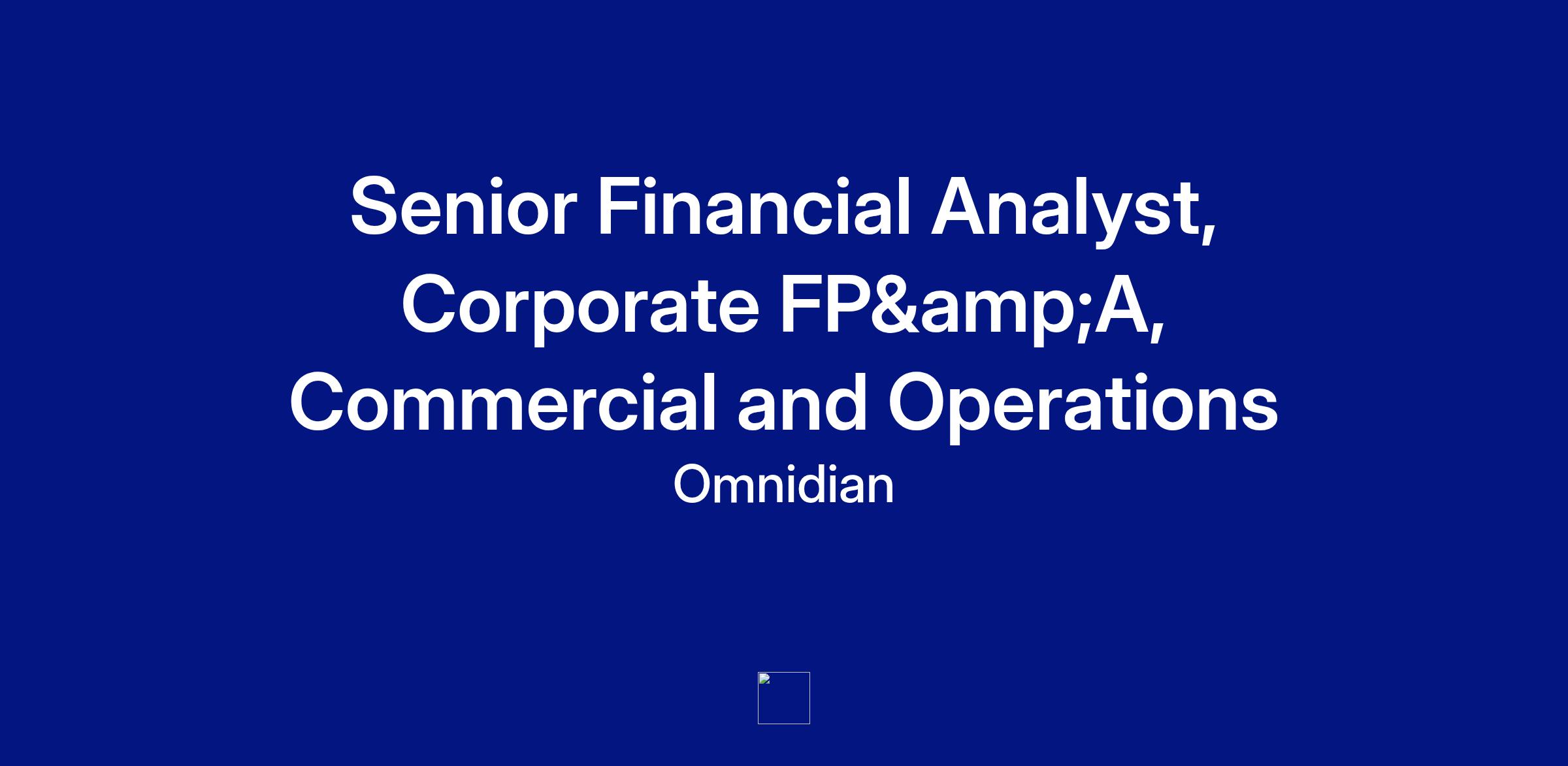 Senior Financial Analyst, Corporate FP&amp;A, Commercial and Operations

Omnidian